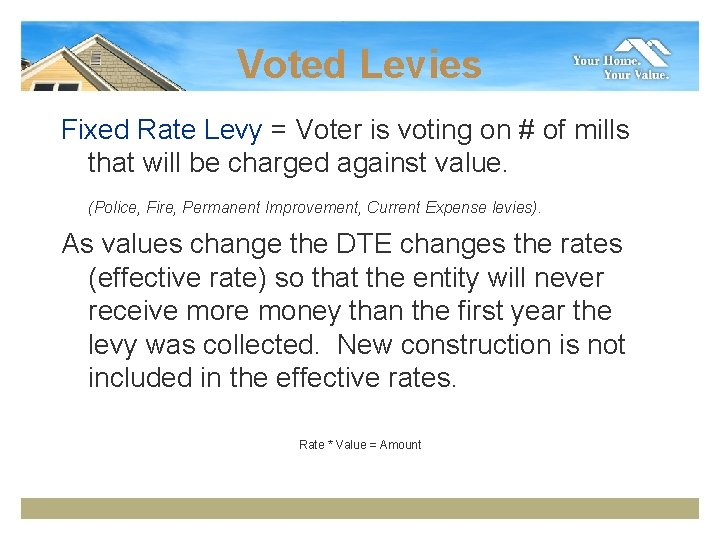 Voted Levies

Your Home.
Your Value.

Fixed Rate Levy = Voter is voting on # of mills that will be charged against value.

(Police, Fire, Permanent Improvement, Current Expense levies).

As values change the DTE changes the rates (effective rate) so that the entity will never receive more money than the first year the levy was collected. New construction is not included in the effective rates.

Rate * Value = Amount